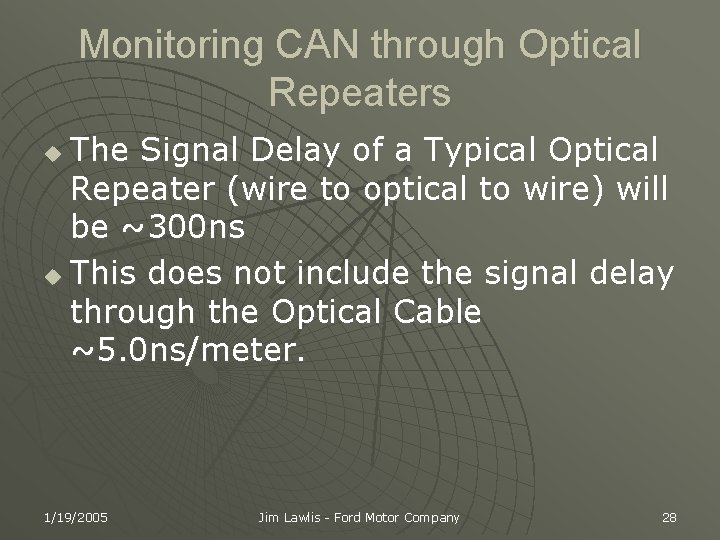 Monitoring CAN through Optical Repeaters

The Signal Delay of a Typical Optical Repeater (wire to optical to wire) will be ~300ns

This does not include the signal delay through the Optical Cable ~5.0ns/meter.

1/19/2005

Jim Lawlis - Ford Motor Company

28